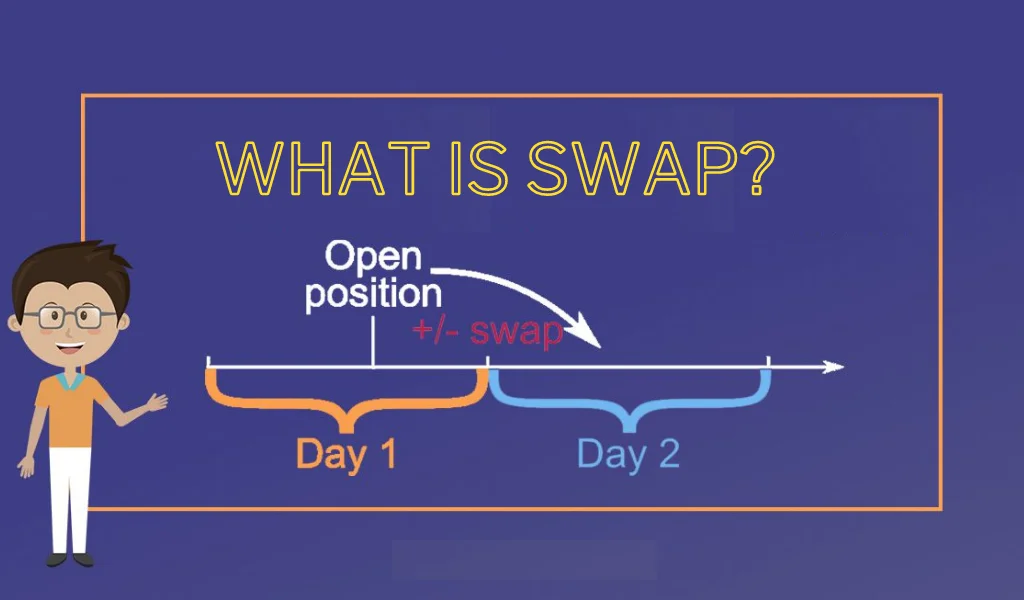 WHAT IS SWAP?

Open position

+/- swap

Day 1

Day 2